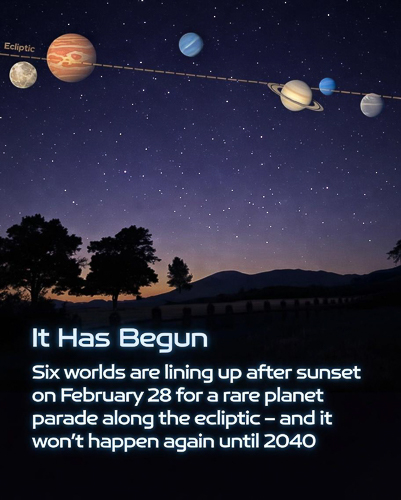 Ecliptic

It Has Begun

Six worlds are lining up after sunset on February 28 for a rare planet parade along the ecliptic – and it won't happen again until 2040